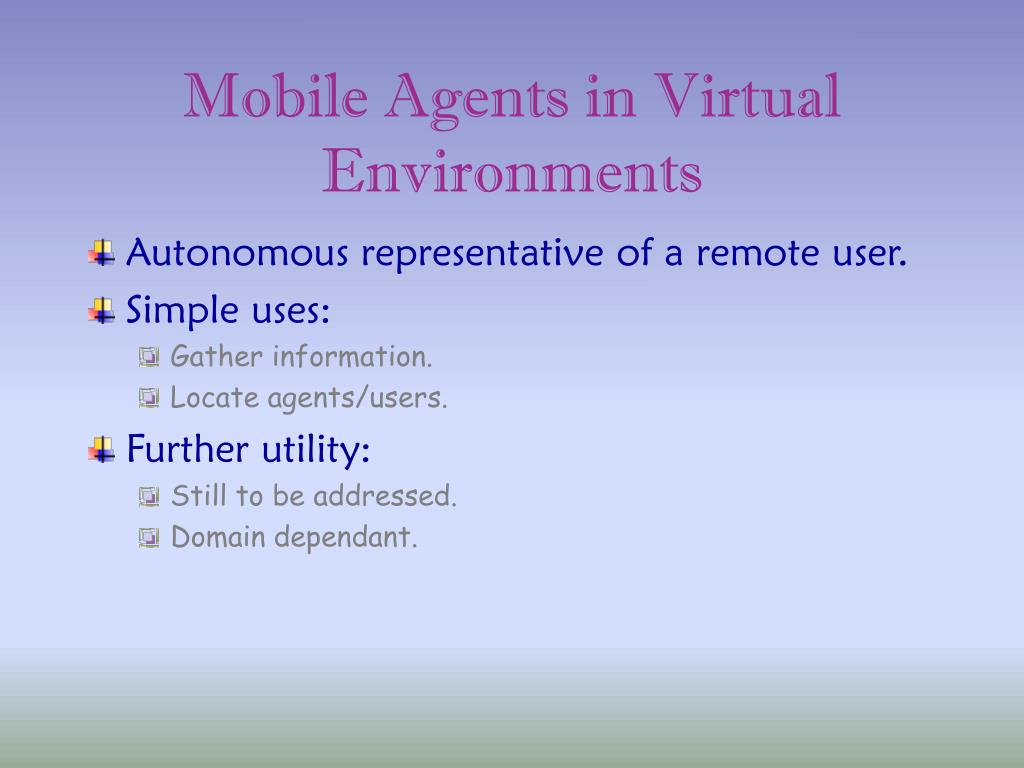 Mobile Agents in Virtual Environments

Autonomous representative of a remote user.

Simple uses:

Gather information.

Locate agents/users.

Further utility:

Still to be addressed.

Domain dependant.